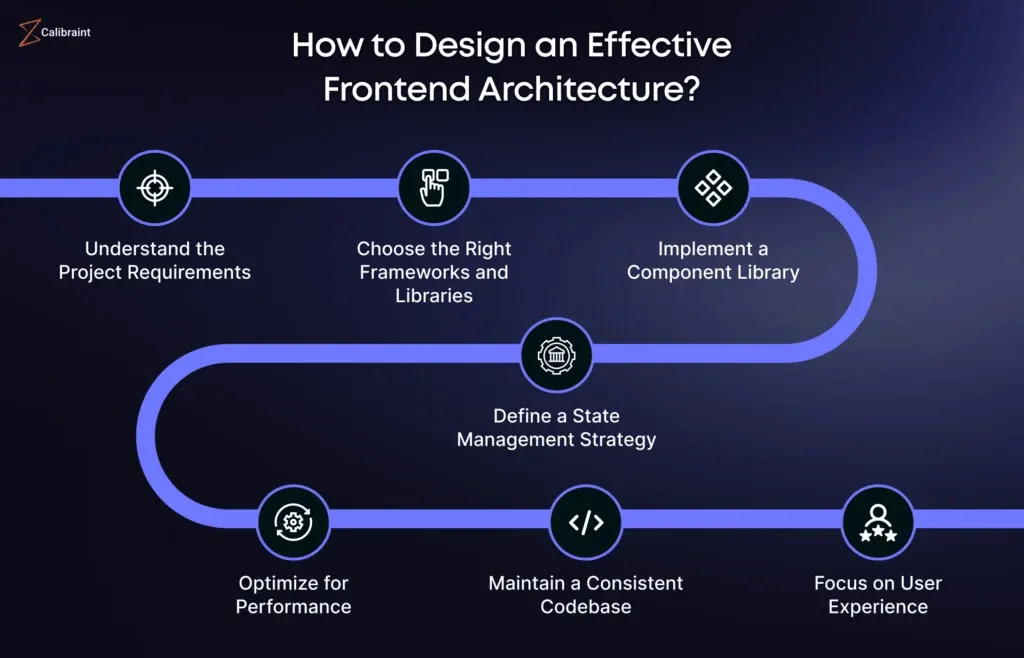 Calibraint

How to Design an Effective Frontend Architecture?

Understand the Project Requirements

Choose the Right Frameworks and Libraries

Implement a Component Library

Define a State Management Strategy

Optimize for Performance

Maintain a Consistent Codebase

Focus on User Experience